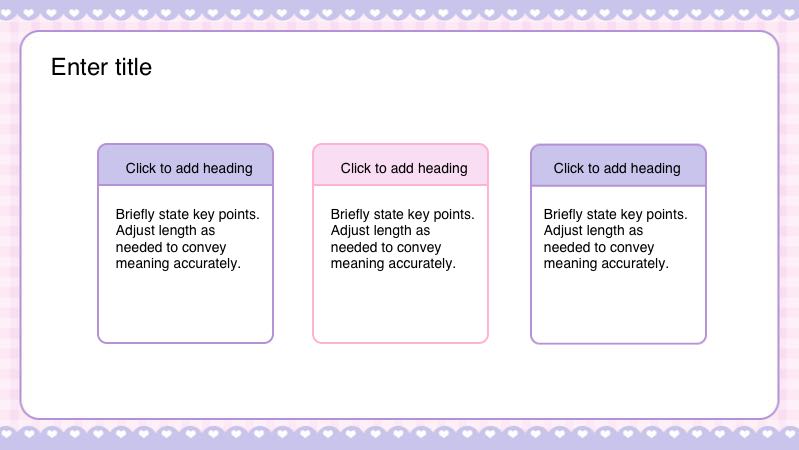 Enter title

Click to add heading

Briefly state key points. Adjust length as needed to convey meaning accurately.

Click to add heading

Briefly state key points. Adjust length as needed to convey meaning accurately.

Click to add heading

Briefly state key points. Adjust length as needed to convey meaning accurately.